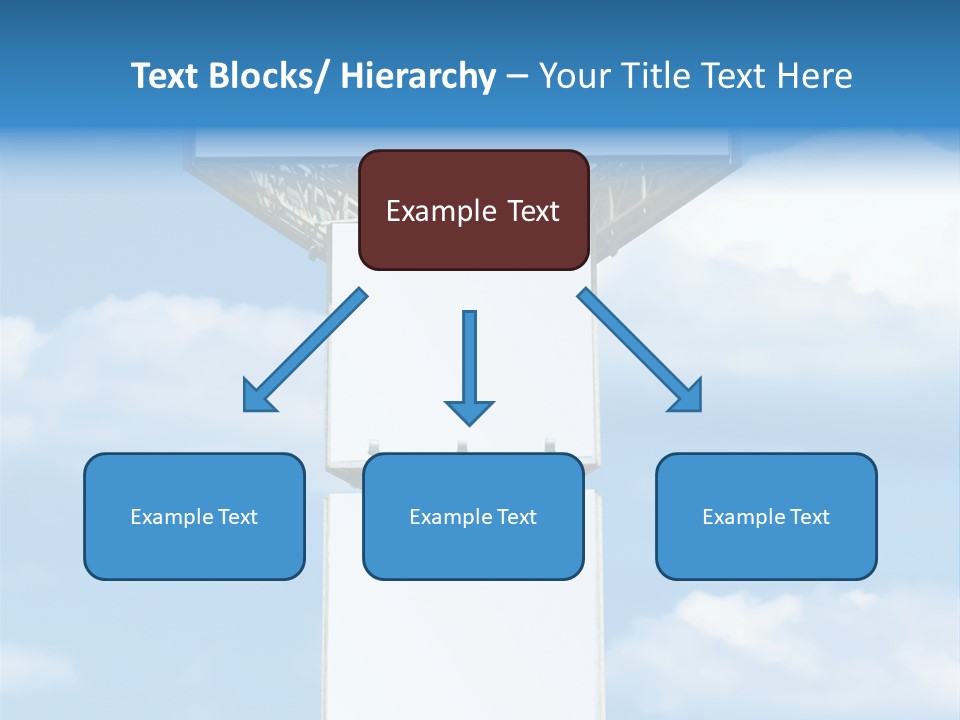 Text Blocks/ Hierarchy – Your Title Text Here

Example Text

Example Text

Example Text

Example Text